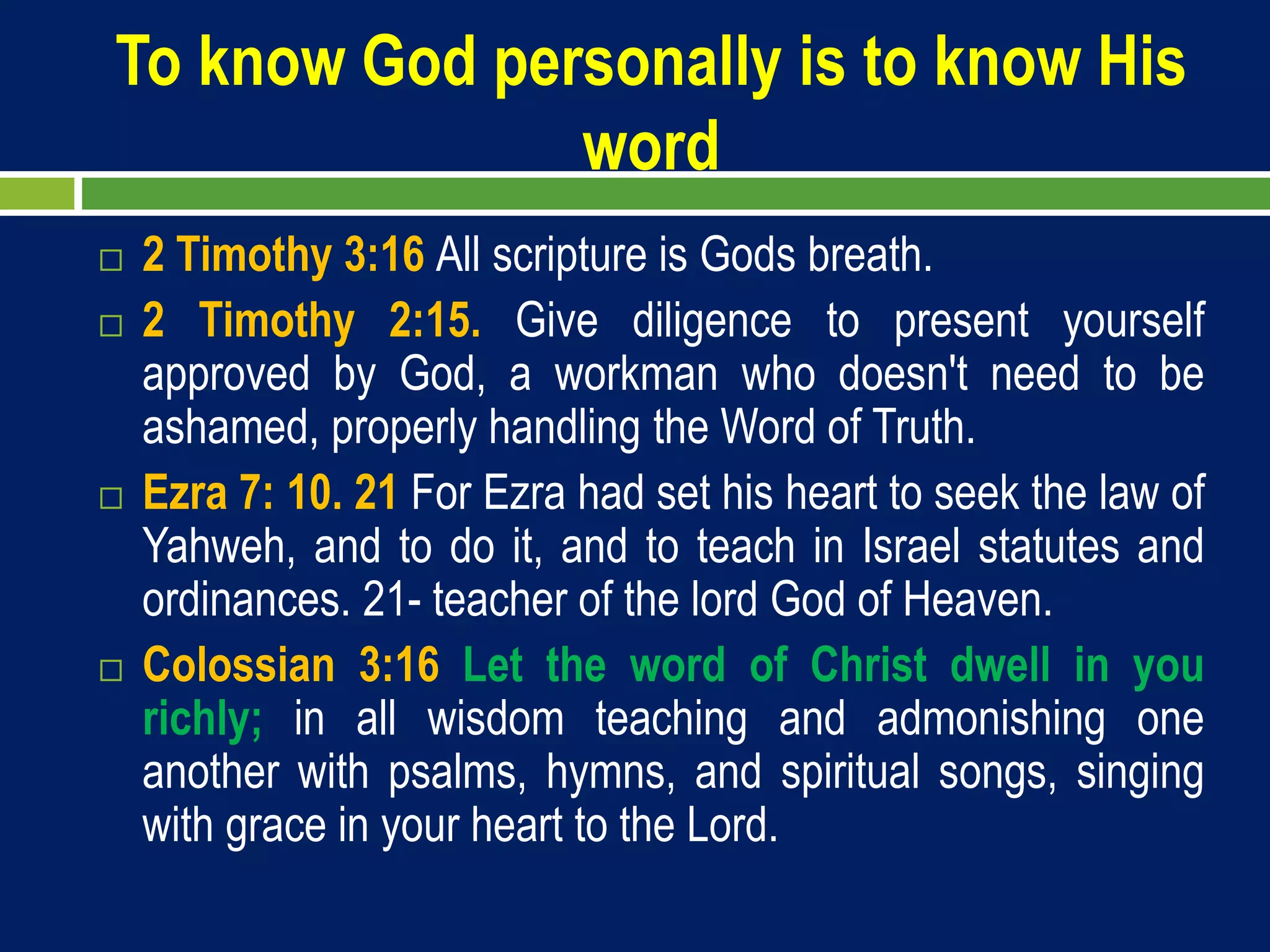 To know God personally is to know His word

□ 2 Timothy 3:16 All scripture is Gods breath.

□ 2 Timothy 2:15. Give diligence to present yourself approved by God, a workman who doesn't need to be ashamed, properly handling the Word of Truth.

□ Ezra 7: 10. 21 For Ezra had set his heart to seek the law of Yahweh, and to do it, and to teach in Israel statutes and ordinances. 21- teacher of the lord God of Heaven.

□ Colossian 3:16 Let the word of Christ dwell in you richly; in all wisdom teaching and admonishing one another with psalms, hymns, and spiritual songs, singing with grace in your heart to the Lord.